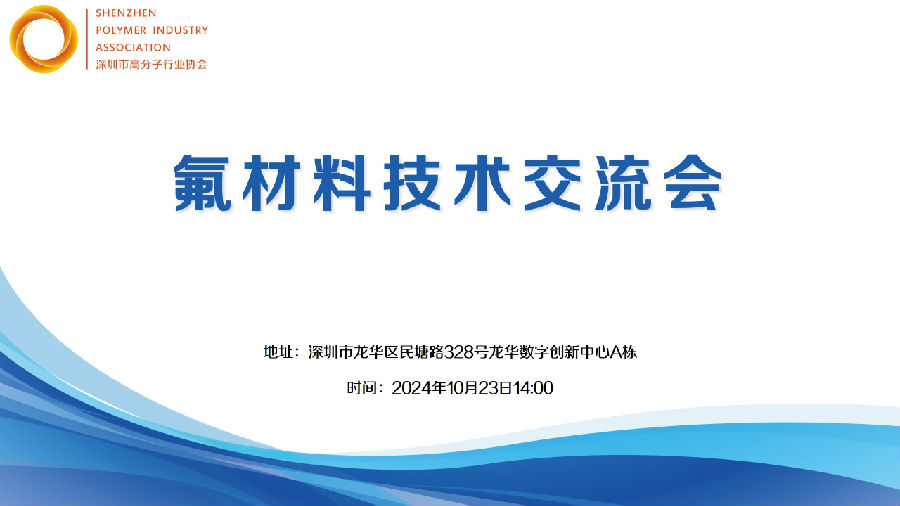 SHENZHEN
POLYMER INDUSTRY
ASSOCIATION
深圳市高分子行业协会

氟材料技术交流会

地址：深圳市龙华区民塘路328号龙华数字创新中心A栋

时间：2024年10月23日14:00